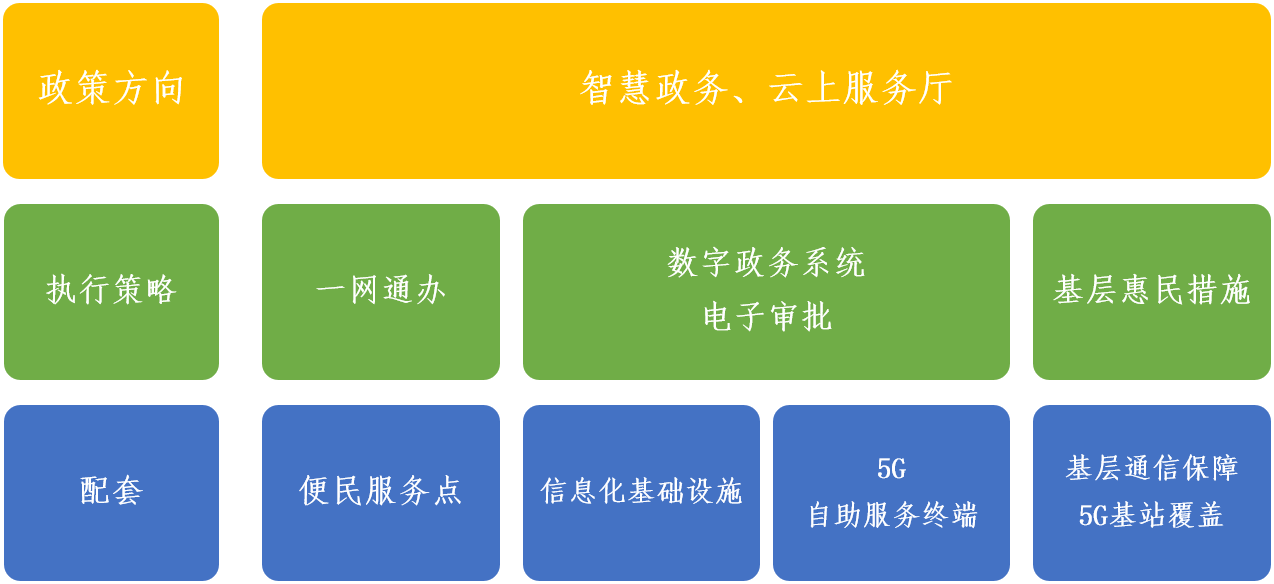 政策方向

智慧政务、云上服务厅

执行策略

一网通办

数字政务系统
电子审批

基层惠民措施

配套

便民服务点

信息化基础设施

5G
自助服务终端

基层通信保障
5G基站覆盖